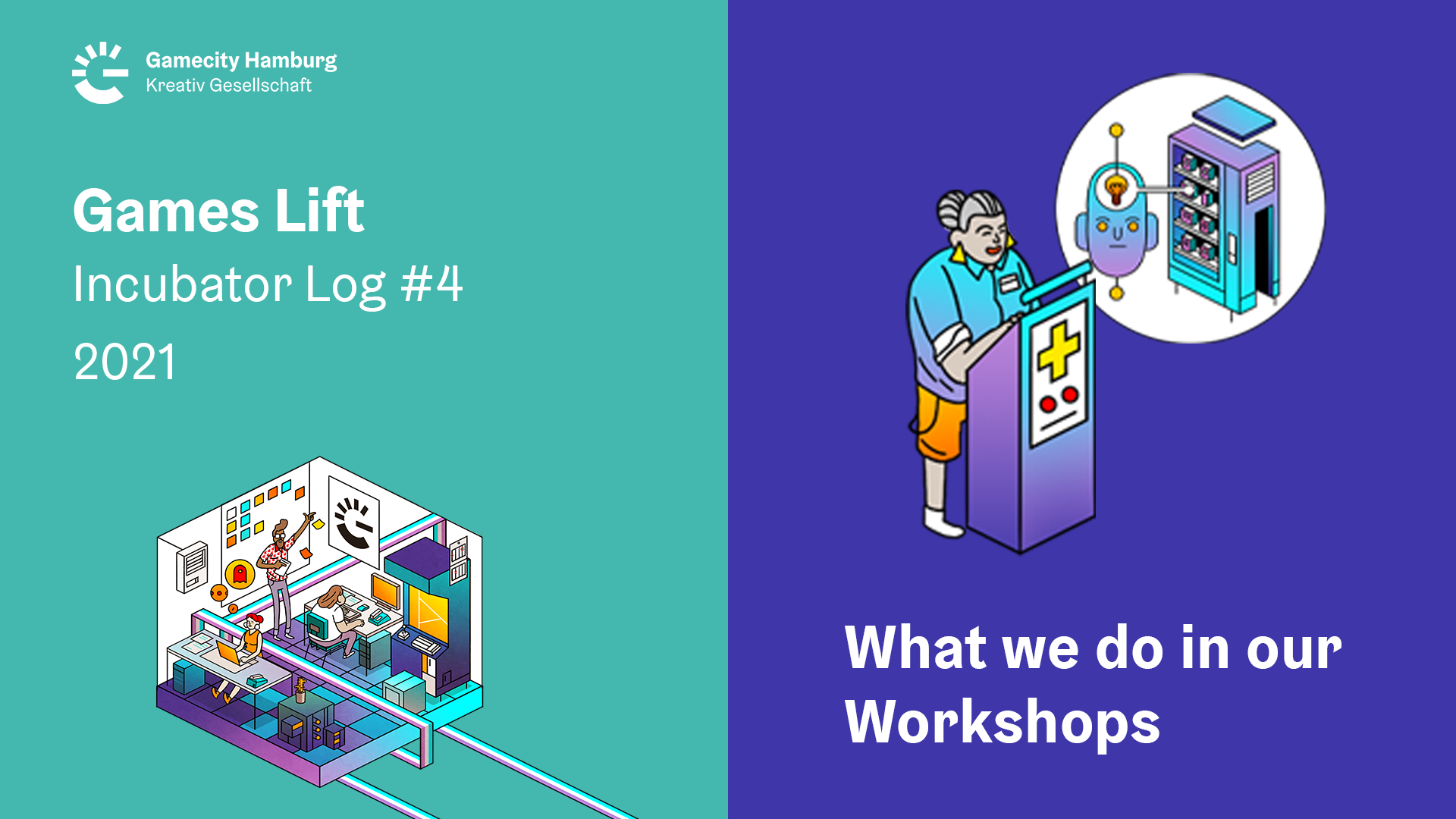 Gamecity Hamburg
Kreativ Gesellschaft

Games Lift
Incubator Log #4
2021

What we do in our Workshops